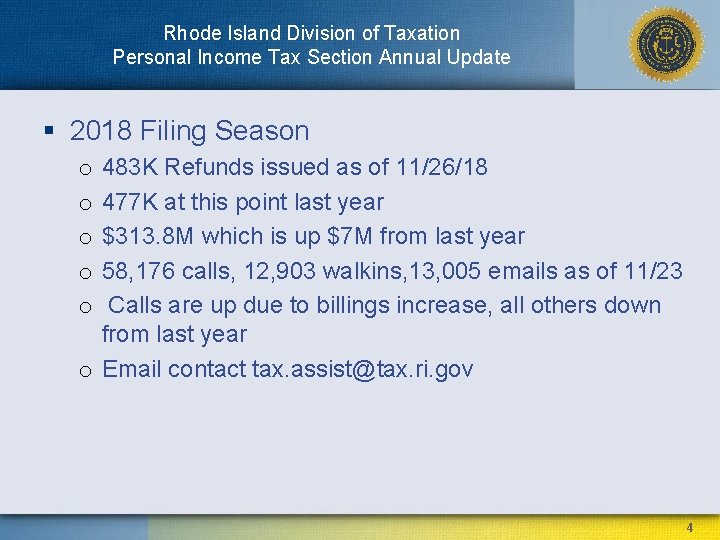 Rhode Island Division of Taxation
Personal Income Tax Section Annual Update

▪ 2018 Filing Season
o 483K Refunds issued as of 11/26/18
o 477K at this point last year
o \$313.8M which is up \$7M from last year
o 58,176 calls, 12,903 walkins,13,005 emails as of 11/23
o Calls are up due to billings increase, all others down from last year
o Email contact tax.assist@tax.ri.gov

4